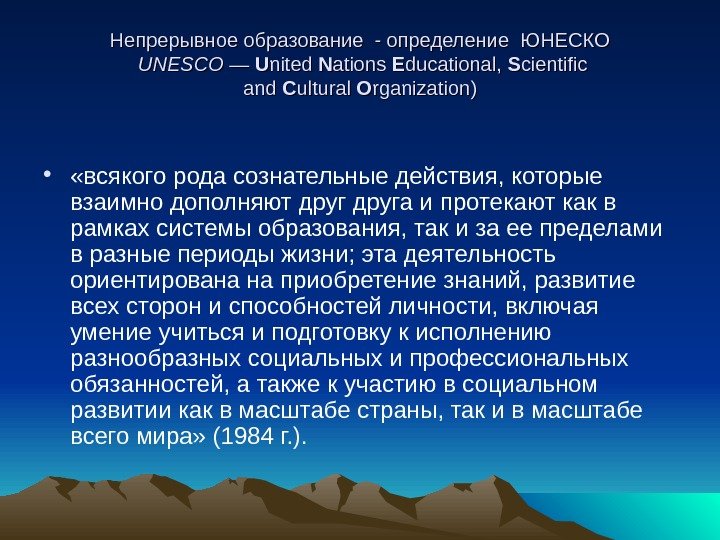 Непрерывное образование - определение ЮНЕСКО
UNESCO — United Nations Educational, Scientific and Cultural Organization)

• «всякого рода сознательные действия, которые взаимно дополняют друг друга и протекают как в рамках системы образования, так и за ее пределами в разные периоды жизни; эта деятельность ориентирована на приобретение знаний, развитие всех сторон и способностей личности, включая умение учиться и подготовку к исполнению разнообразных социальных и профессиональных обязанностей, а также к участию в социальном развитии как в масштабе страны, так и в масштабе всего мира» (1984 г.).